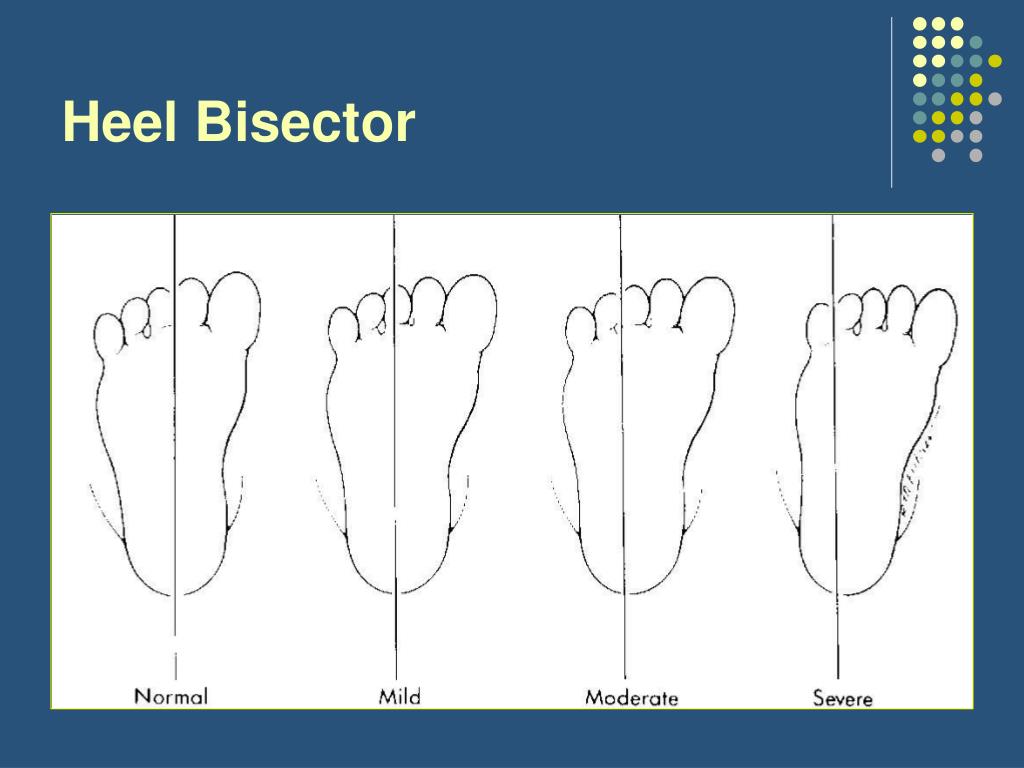 Heel Bisector

Normal

Mild

Moderate

Severe